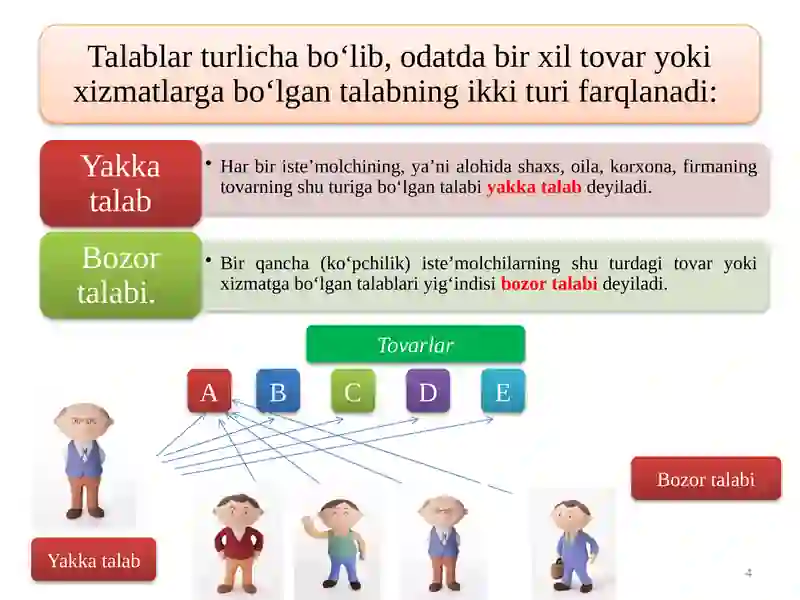 Talablar turlicha bo‘lib, odatda bir xil tovar yoki xizmatlarga bo‘lgan talabning ikki turi farqlanadi:

Yakka talab

• Har bir iste’molchining, ya’ni alohida shaxs, oila, korxona, firmaning tovarning shu turiga bo‘lgan talabi yakka talab deyiladi.

Bozor talabi.

• Bir qancha (ko‘pchilik) iste’molchilarning shu turdagi tovar yoki xizmatga bo‘lgan talablari yig‘indisi bozor talabi deyiladi.

Tovarlar

A B C D E

Bozor talabi

Yakka talab

4